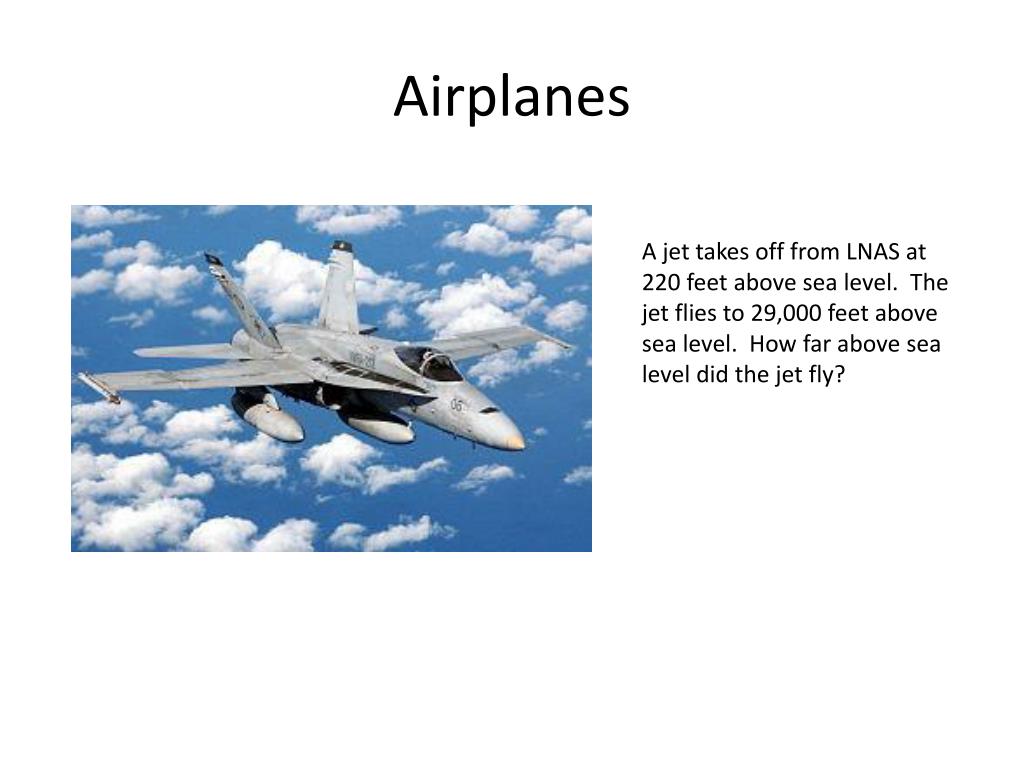 Airplanes

A jet takes off from LNAS at 220 feet above sea level. The jet flies to 29,000 feet above sea level. How far above sea level did the jet fly?